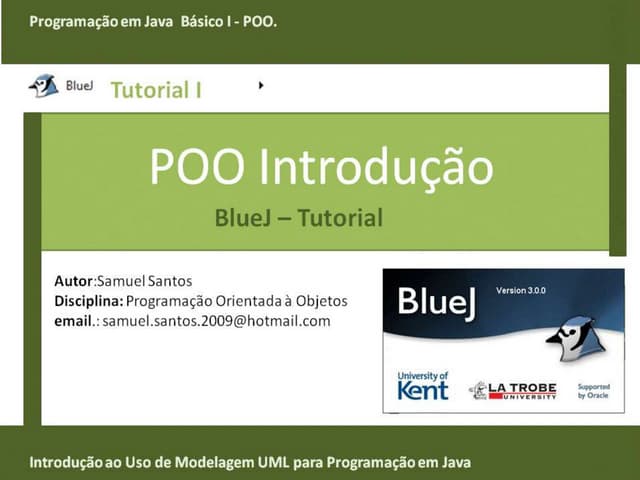 Programação em Java Básico I - POO.

BlueJ Tutorial I

POO Introdução

BlueJ – Tutorial

Autor:Samuel Santos
Disciplina: Programação Orientada à Objetos
email.: samuel.santos.2009@hotmail.com

BlueJ Version 3.0.0

University of Kent

LA TROBE UNIVERSITY

Supported by Oracle

Introdução ao Uso de Modelagem UML para Programação em Java